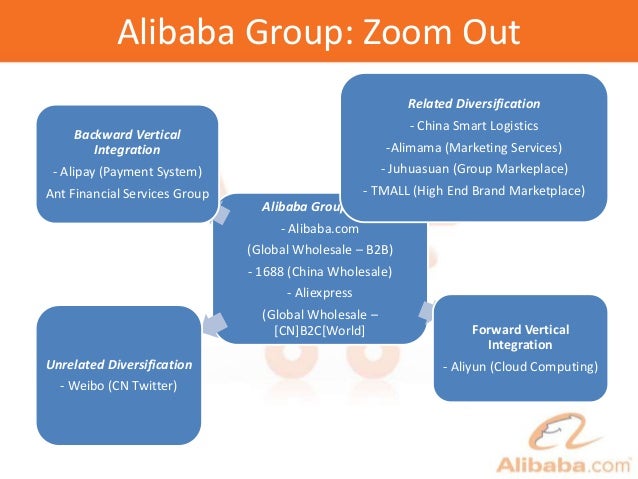 Alibaba Group: Zoom Out

Backward Vertical Integration
- Alipay (Payment System)
Ant Financial Services Group

Related Diversification
- China Smart Logistics
-Alimama (Marketing Services)
- Juhuasuan (Group Markeplace)
- TMALL (High End Brand Marketplace)

Alibaba Group
- Alibaba.com
(Global Wholesale – B2B)
- 1688 (China Wholesale)
- Aliexpress
(Global Wholesale – [CN]B2C[World]

Unrelated Diversification
- Weibo (CN Twitter)

Forward Vertical Integration
- Aliyun (Cloud Computing)

Alibaba.com